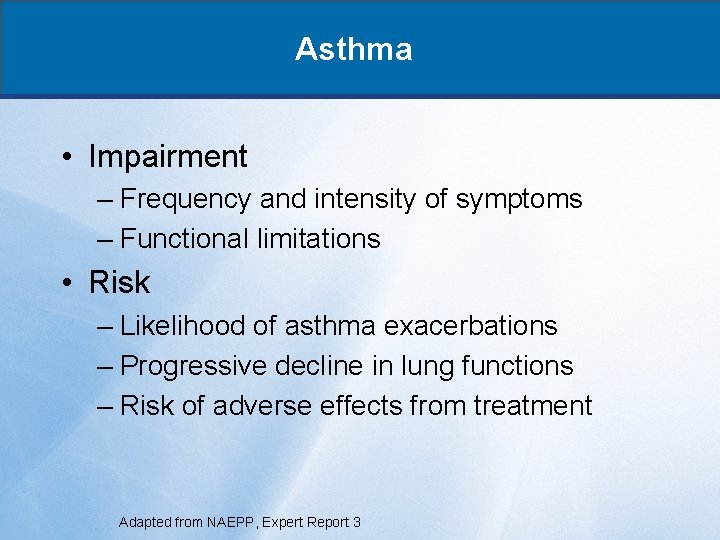 Asthma

• Impairment
– Frequency and intensity of symptoms
– Functional limitations

• Risk
– Likelihood of asthma exacerbations
– Progressive decline in lung functions
– Risk of adverse effects from treatment

Adapted from NAEPP, Expert Report 3